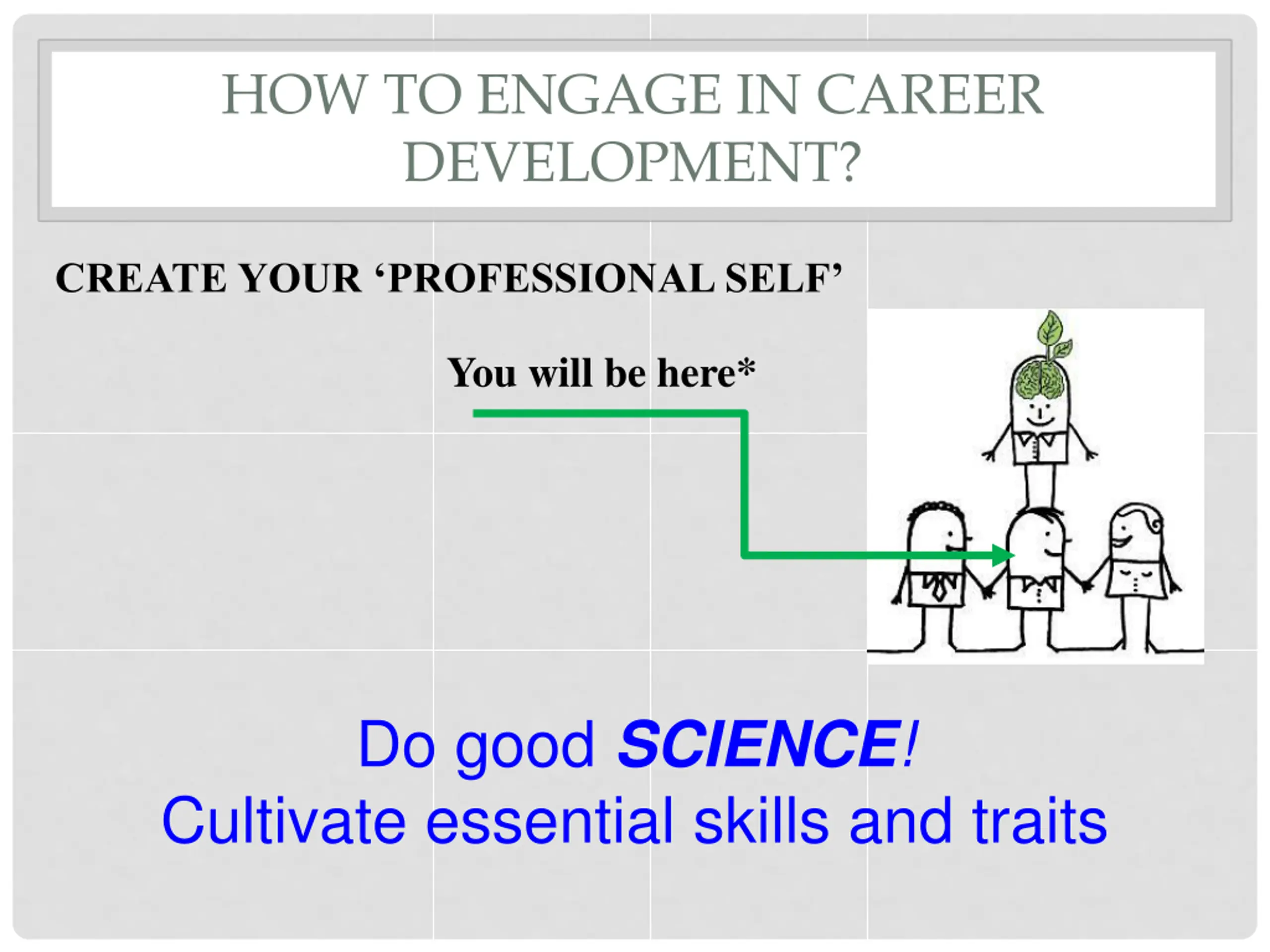 HOW TO ENGAGE IN CAREER DEVELOPMENT?

CREATE YOUR ‘PROFESSIONAL SELF’

You will be here*

Do good SCIENCE!
Cultivate essential skills and traits